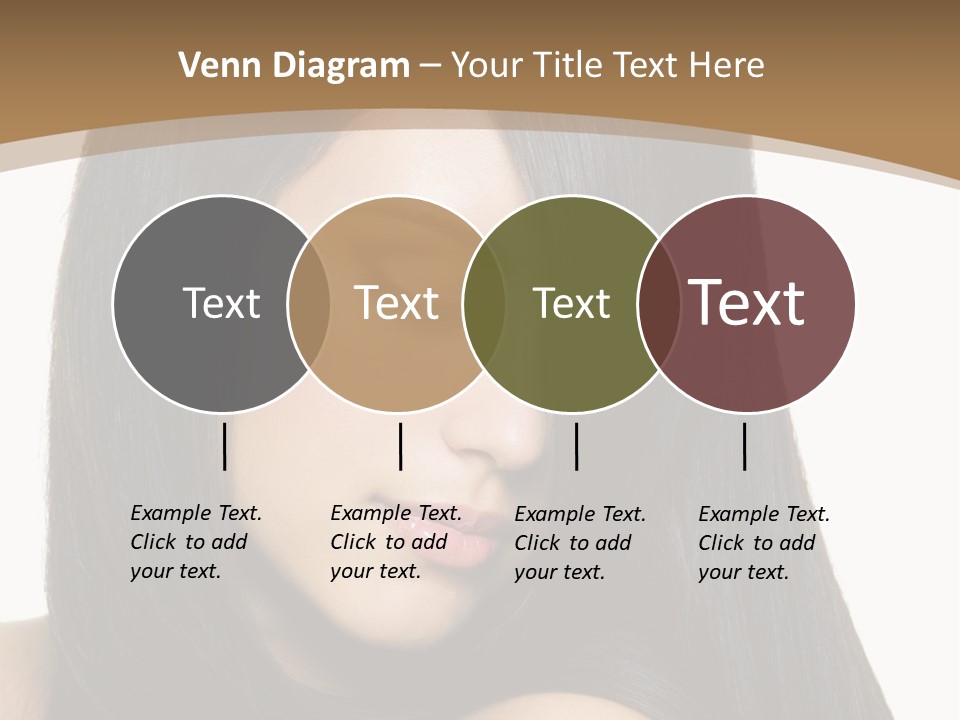 Venn Diagram – Your Title Text Here

Text

Text

Text

Text

Example Text. Click to add your text.

Example Text. Click to add your text.

Example Text. Click to add your text.

Example Text. Click to add your text.